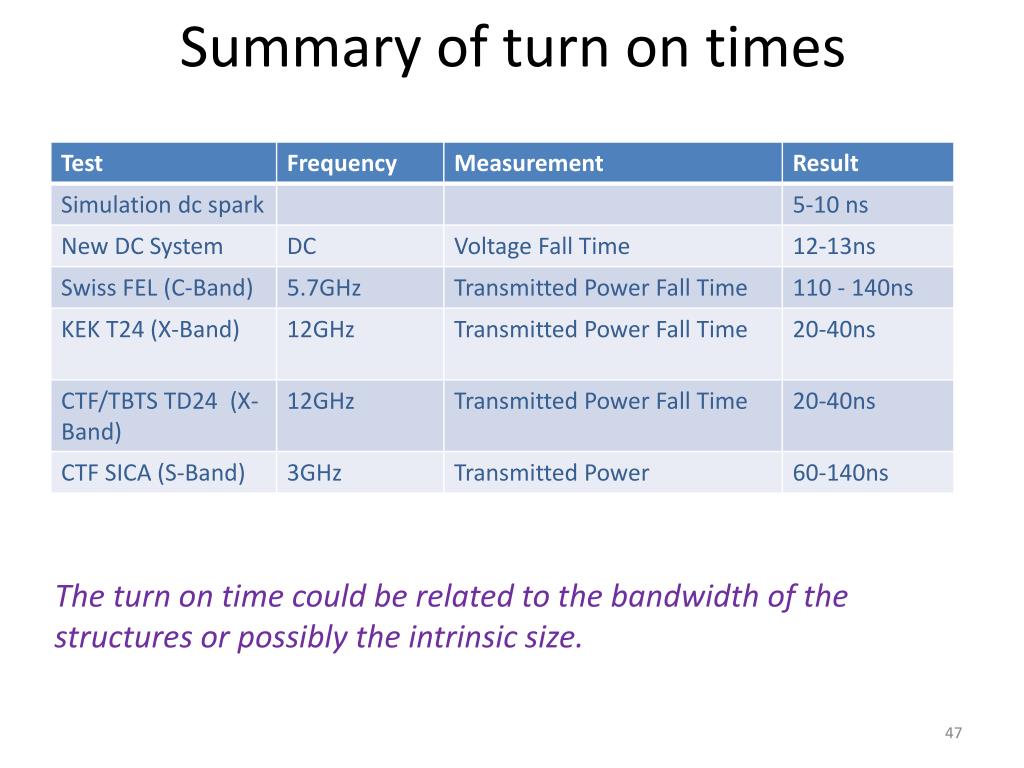 Summary of turn on times

| Test | Frequency | Measurement | Result |
|---|---|---|---|
| Simulation dc spark | | | 5-10 ns |
| New DC System | DC | Voltage Fall Time | 12-13ns |
| Swiss FEL (C-Band) | 5.7GHz | Transmitted Power Fall Time | 110 - 140ns |
| KEK T24 (X-Band) | 12GHz | Transmitted Power Fall Time | 20-40ns |
| CTF/TBTS TD24 (X-Band) | 12GHz | Transmitted Power Fall Time | 20-40ns |
| CTF SICA (S-Band) | 3GHz | Transmitted Power | 60-140ns |

The turn on time could be related to the bandwidth of the structures or possibly the intrinsic size.

47